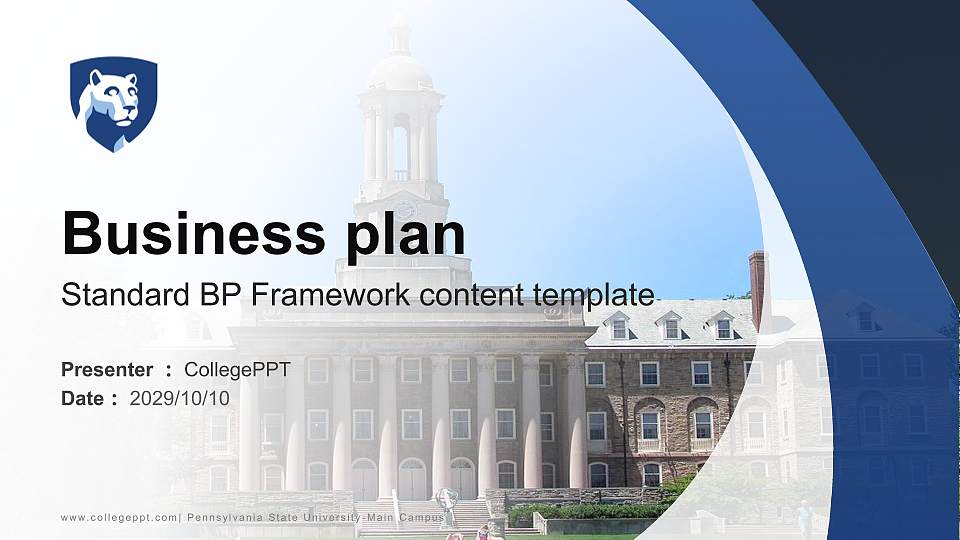 Business plan

Standard BP Framework content template

Presenter ： CollegePPT
Date： 2029/10/10

www.collegeppt.com| Pennsylvania State University-Main Campus